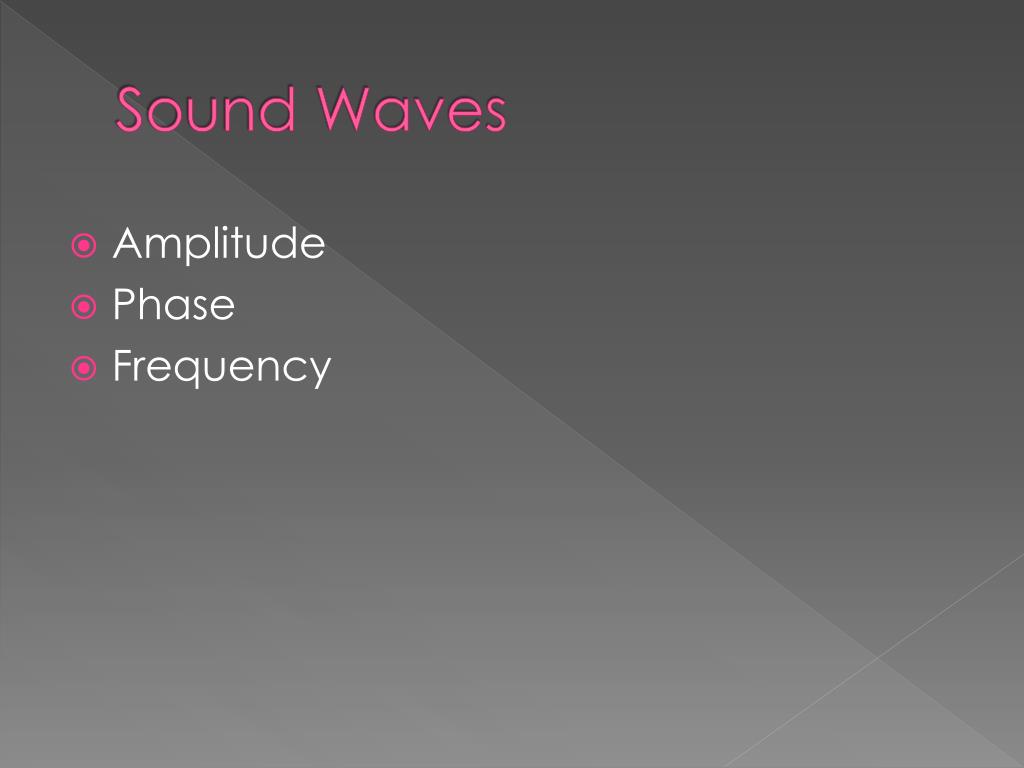 Sound Waves

Amplitude
Phase
Frequency